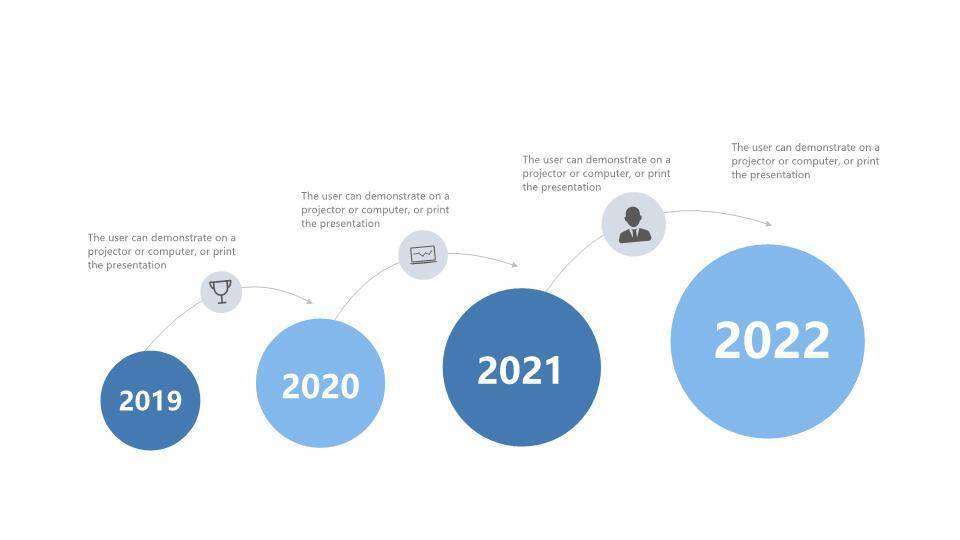 The user can demonstrate on a projector or computer, or print the presentation

2019

The user can demonstrate on a projector or computer, or print the presentation

2020

The user can demonstrate on a projector or computer, or print the presentation

2021

The user can demonstrate on a projector or computer, or print the presentation

2022